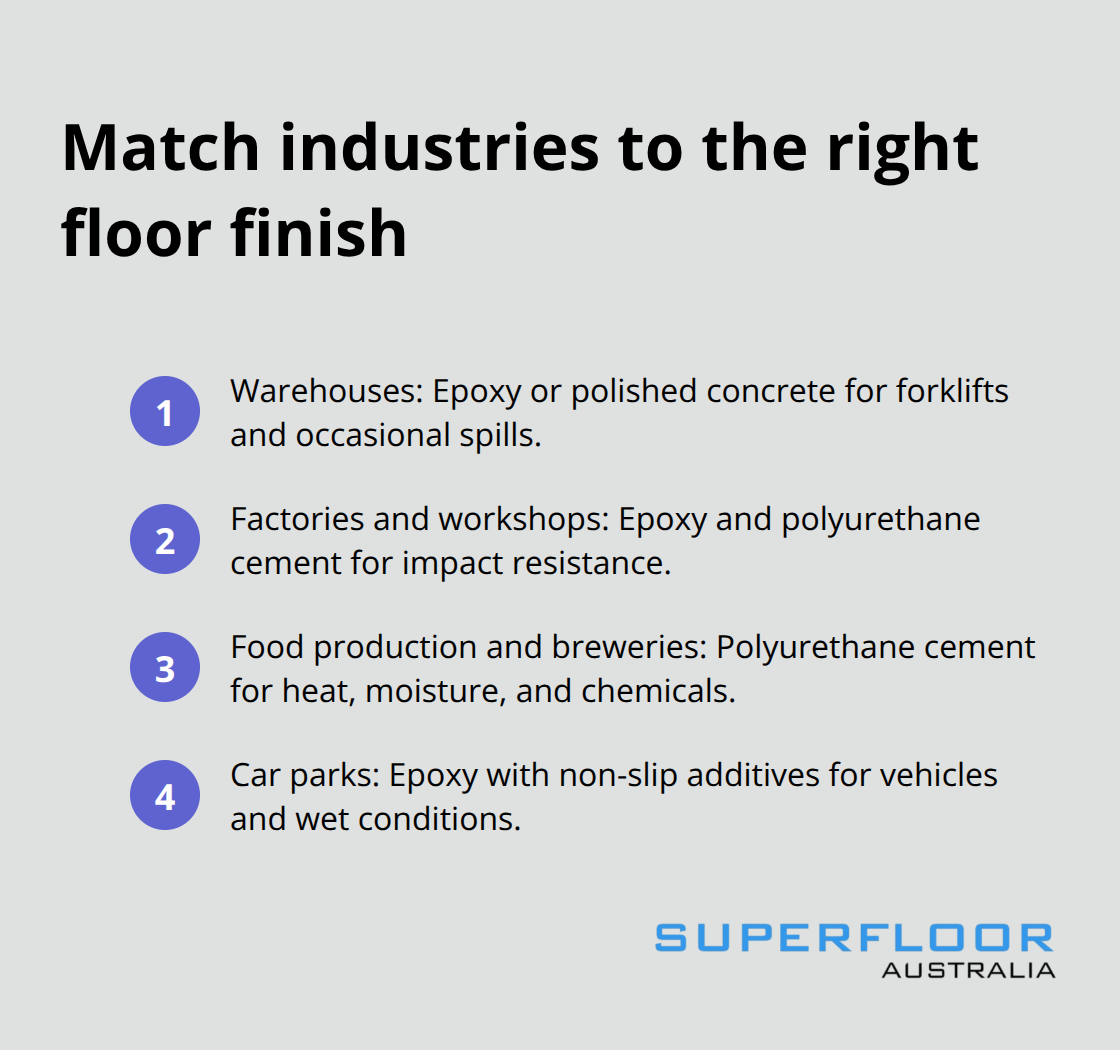 Match industries to the right floor finish

1 Warehouses: Epoxy or polished concrete for forklifts and occasional spills.

2 Factories and workshops: Epoxy and polyurethane cement for impact resistance.

3 Food production and breweries: Polyurethane cement for heat, moisture, and chemicals.

4 Car parks: Epoxy with non-slip additives for vehicles and wet conditions.

SUPERFLOOR
AUSTRALIA